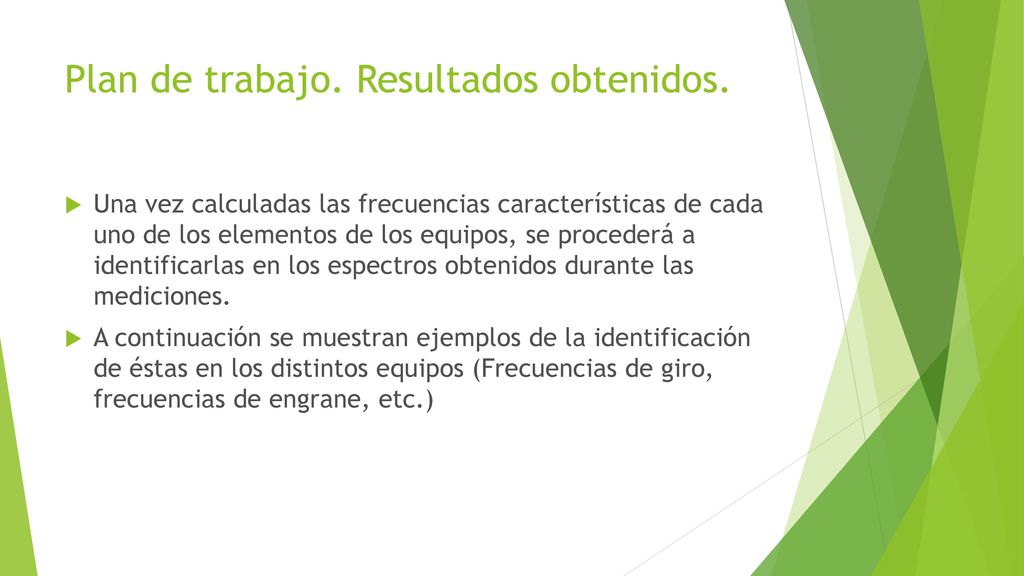 Plan de trabajo. Resultados obtenidos.

Una vez calculadas las frecuencias características de cada uno de los elementos de los equipos, se procederá a identificarlas en los espectros obtenidos durante las mediciones.

A continuación se muestran ejemplos de la identificación de éstas en los distintos equipos (Frecuencias de giro, frecuencias de engrane, etc.)